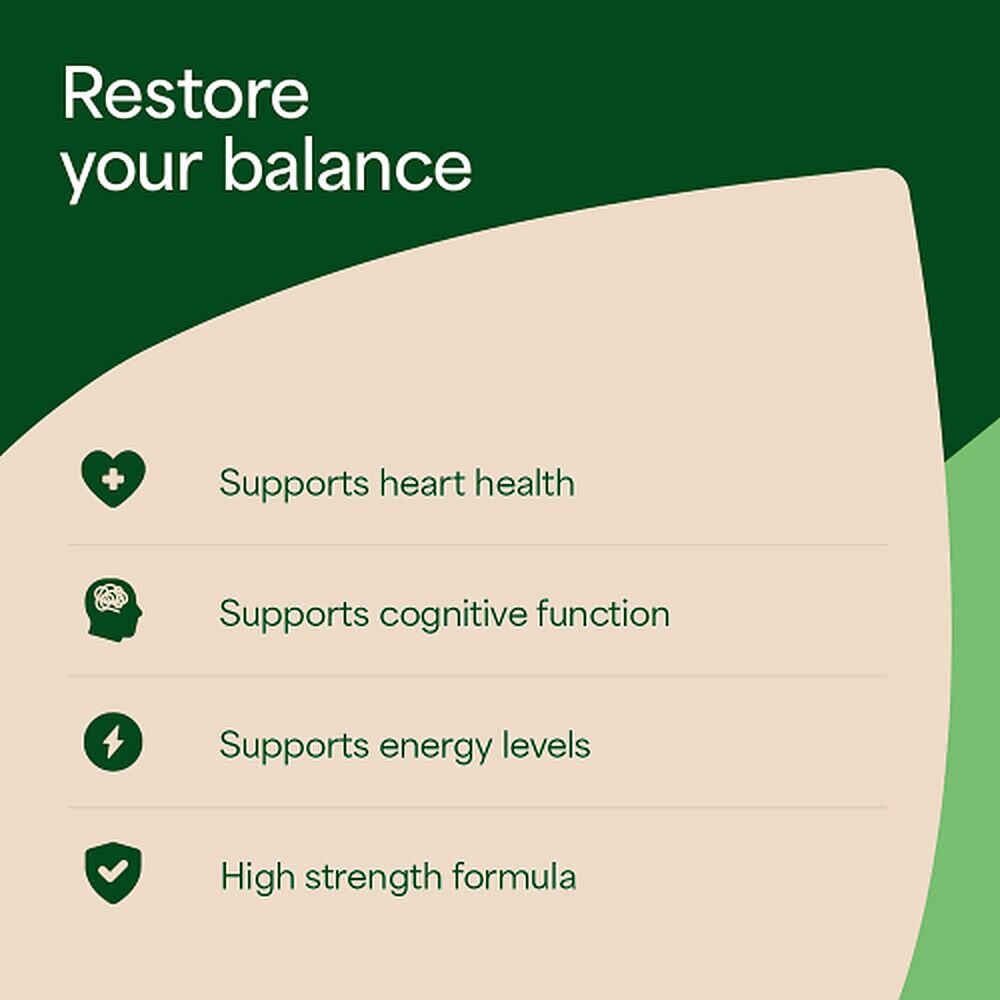 Restore your balance

Supports heart health

Supports cognitive function

Supports energy levels

High strength formula